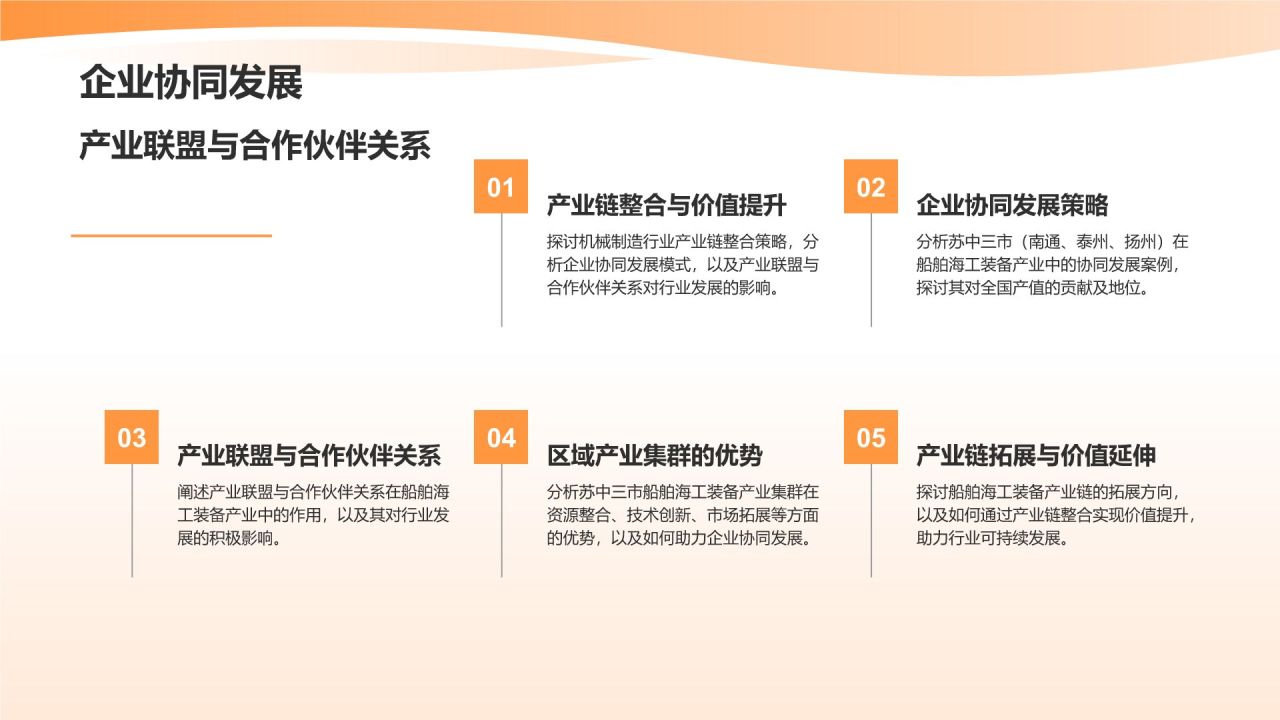 企业协同发展

产业联盟与合作伙伴关系

01

产业链整合与价值提升

探讨机械制造行业产业链整合策略，分析企业协同发展模式，以及产业联盟与合作伙伴关系对行业发展的影响。

02

企业协同发展策略

分析苏中三市（南通、泰州、扬州）在船舶海工装备产业中的协同发展案例，探讨其对全国产值的贡献及地位。

03

产业联盟与合作伙伴关系

阐述产业联盟与合作伙伴关系在船舶海工装备产业中的作用，以及其对行业发展的积极影响。

04

区域产业集群的优势

分析苏中三市船舶海工装备产业集群在资源整合、技术创新、市场拓展等方面的优势，以及如何助力企业协同发展。

05

产业链拓展与价值延伸

探讨船舶海工装备产业链的拓展方向，以及如何通过产业链整合实现价值提升，助力行业可持续发展。